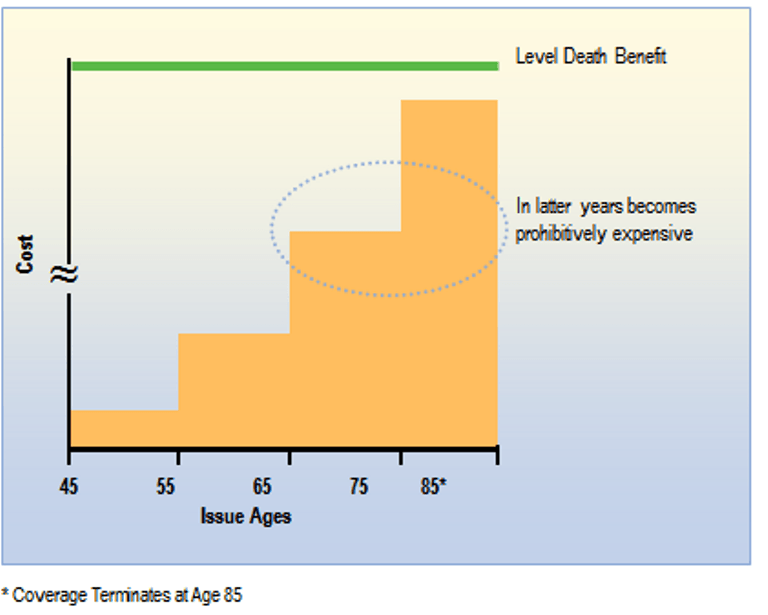 Level Death Benefit

In latter years becomes prohibitively expensive

Cost

45
55
65
75
85*

Issue Ages

* Coverage Terminates at Age 85